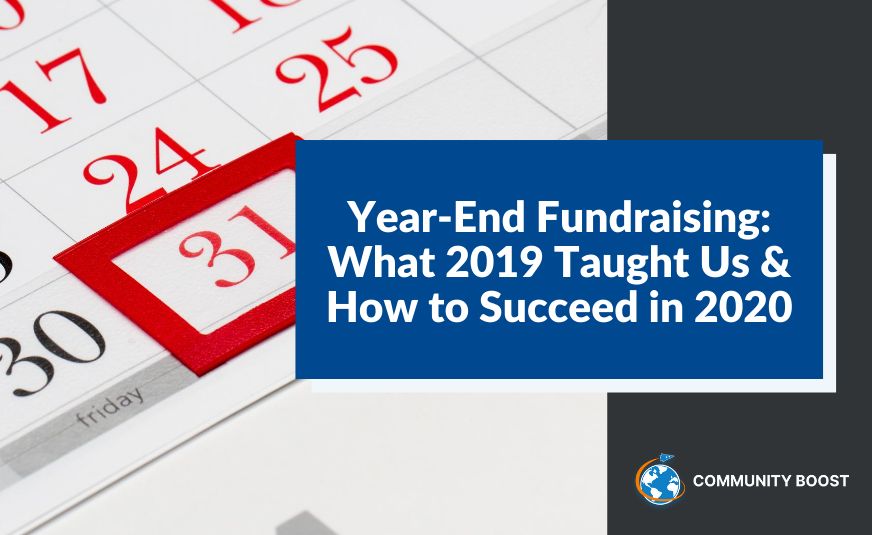 17

25

24

31

30

friday

Year-End Fundraising: What 2019 Taught Us & How to Succeed in 2020

COMMUNITY BOOST